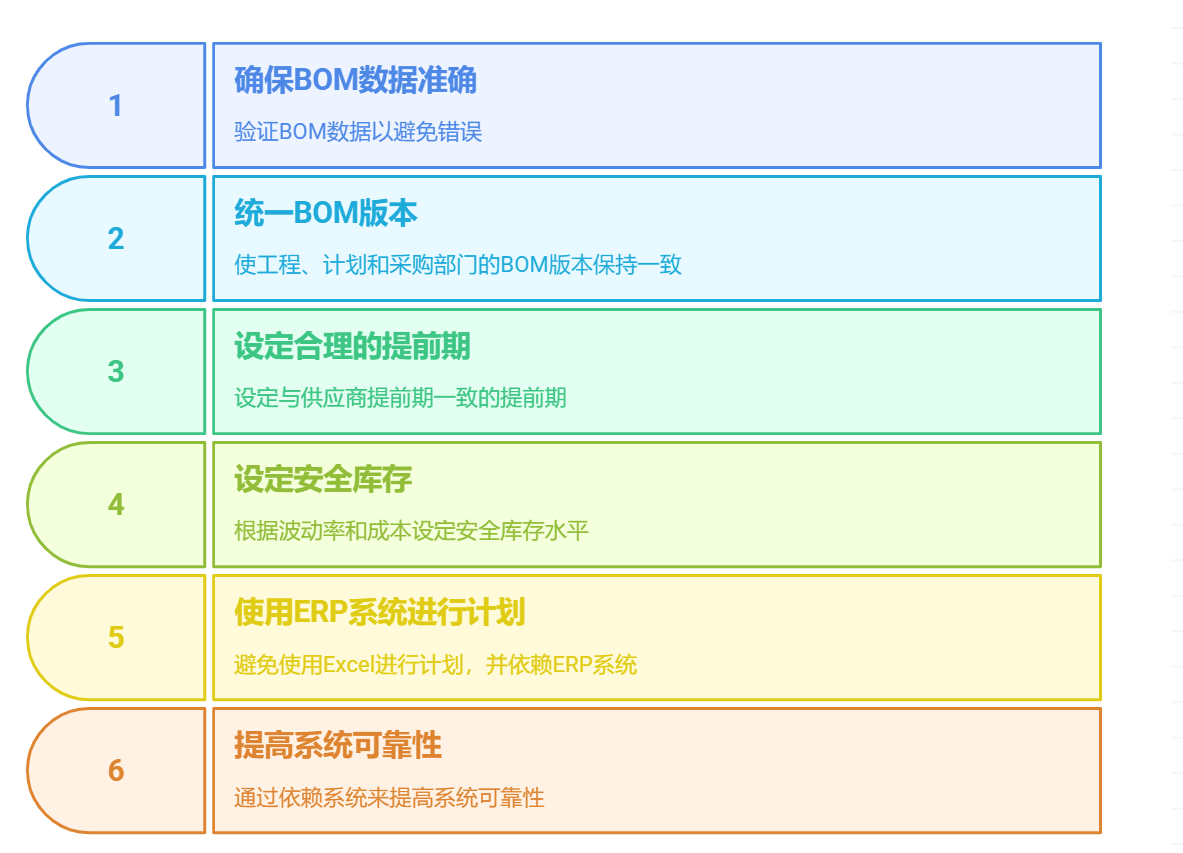 1

确保BOM数据准确

验证BOM数据以避免错误

2

统一BOM版本

使工程、计划和采购部门的BOM版本保持一致

3

设定合理的提前期

设定与供应商提前期一致的提前期

4

设定安全库存

根据波动率和成本设定安全库存水平

5

使用ERP系统进行计划

避免使用Excel进行计划，并依赖ERP系统

6

提高系统可靠性

通过依赖系统来提高系统可靠性